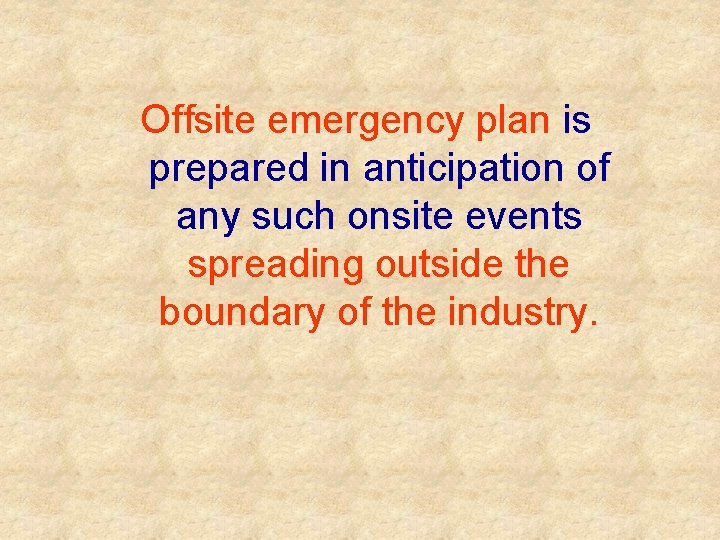 Offsite emergency plan is prepared in anticipation of any such onsite events spreading outside the boundary of the industry.